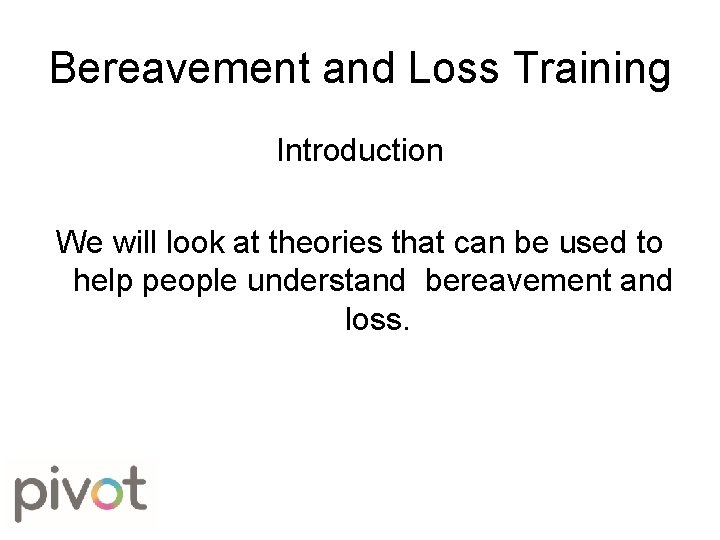 Bereavement and Loss Training

Introduction

We will look at theories that can be used to help people understand bereavement and loss.

pivot